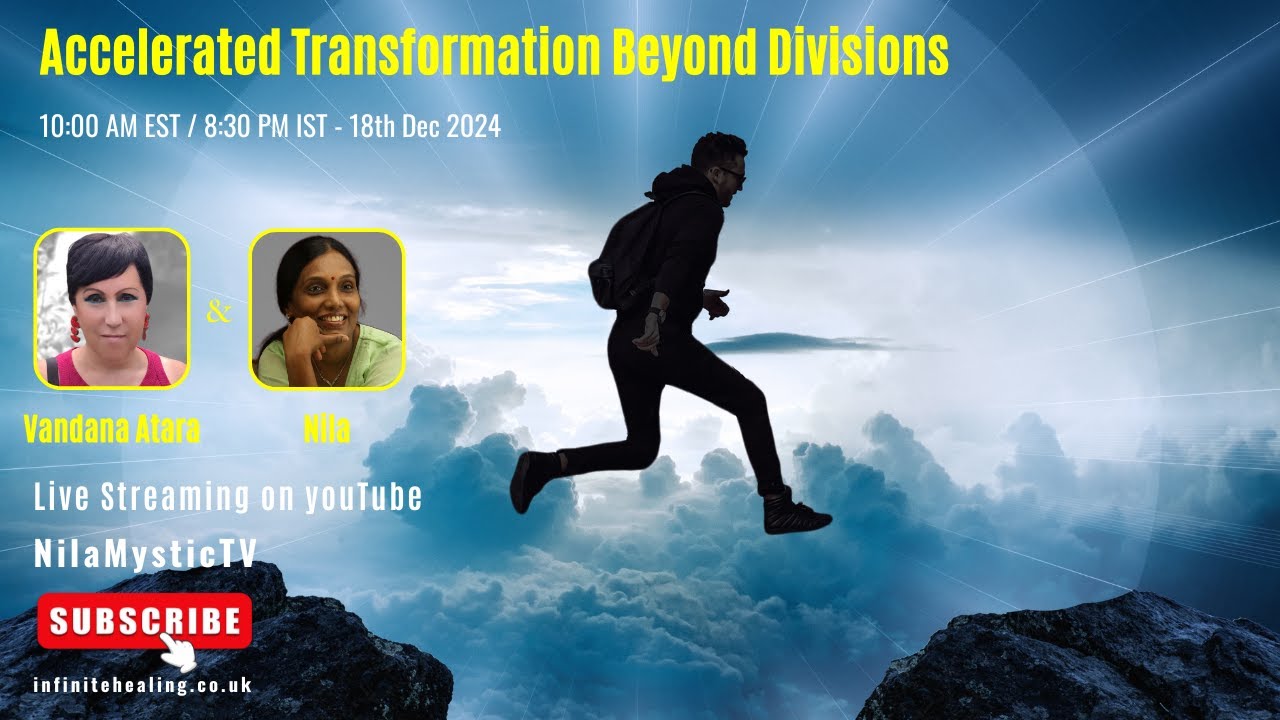 Accelerated Transformation Beyond Divisions

10:00 AM EST / 8:30 PM IST - 18th Dec 2024

&

Vandana Atara

Nila

Live Streaming on youTube

NilaMysticTV

SUBSCRIBE

infinitehealing.co.uk